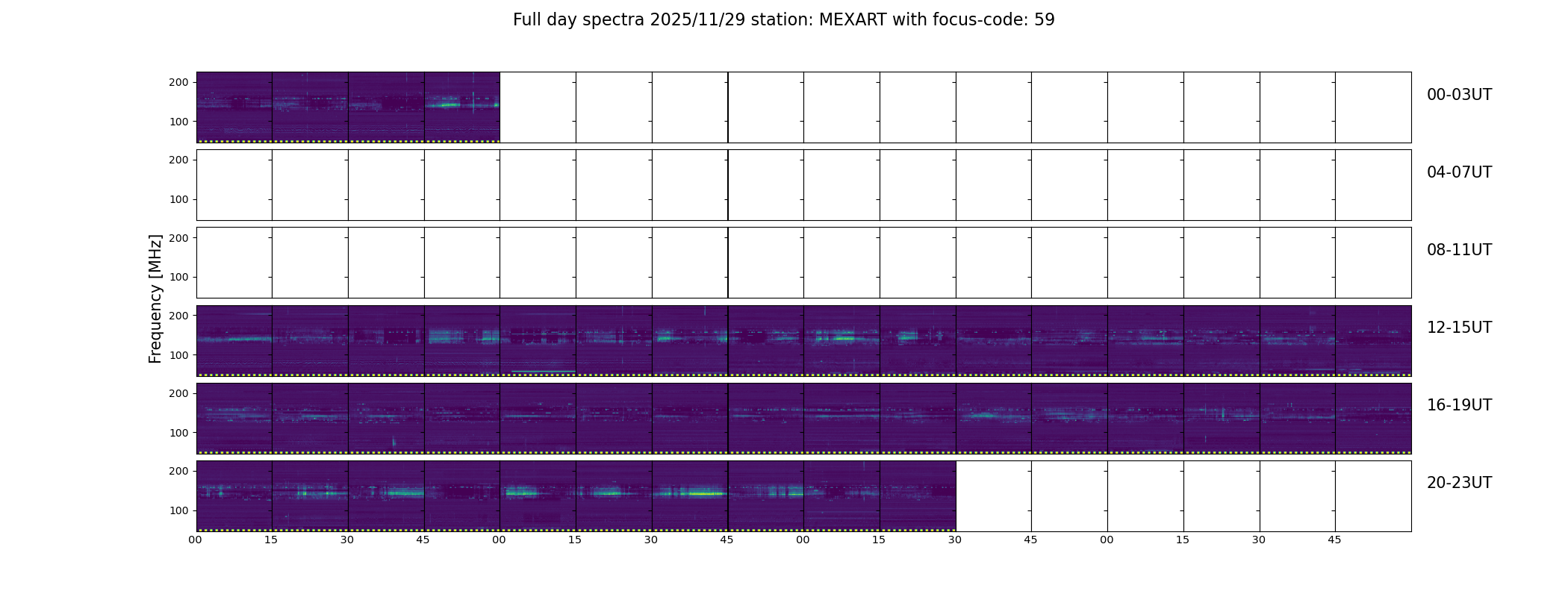 Full day spectra 2025/11/29 station: MEXART with focus-code: 59

Frequency [MHz]

200
100
00-03UT

200
100
04-07UT

200
100
08-11UT

200
100
12-15UT

200
100
16-19UT

200
100
20-23UT

00 15 30 45 00 15 30 45 00 15 30 45 00 15 30 45